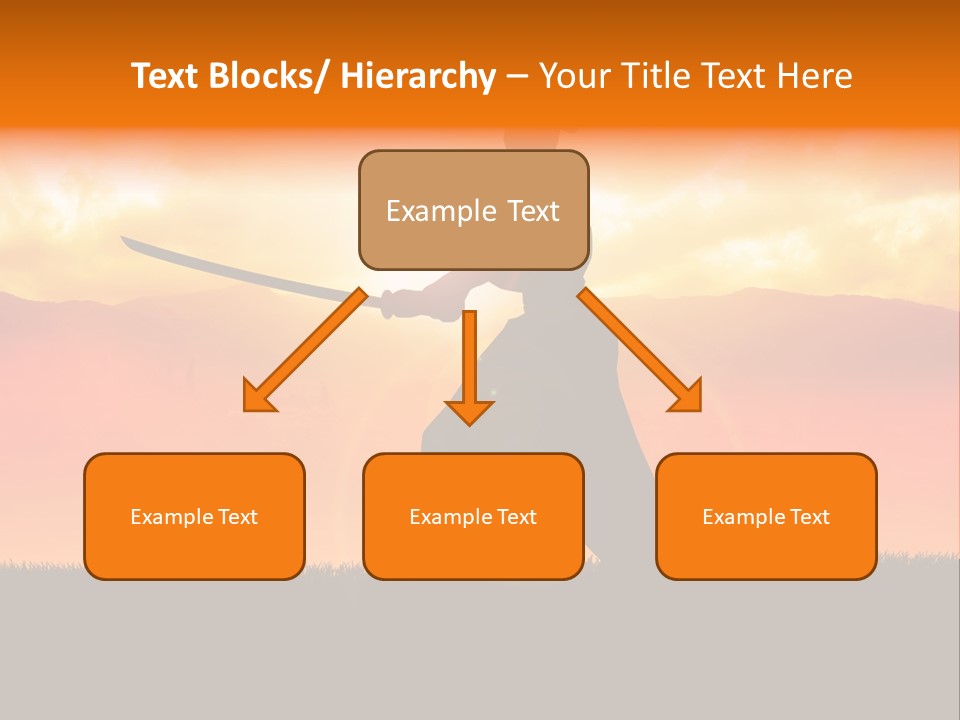 Text Blocks/ Hierarchy – Your Title Text Here

Example Text

Example Text

Example Text

Example Text